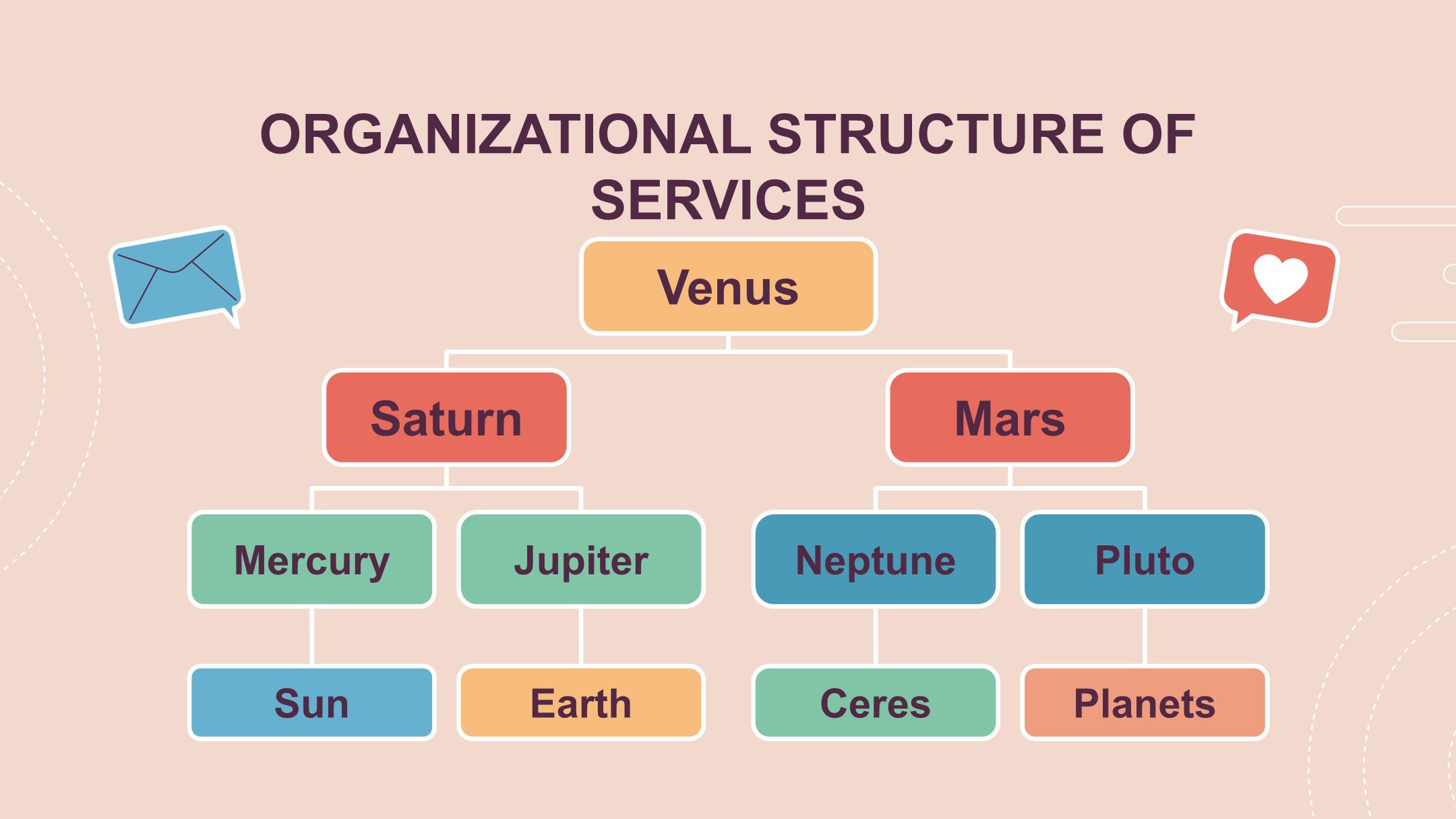 ORGANIZATIONAL STRUCTURE OF SERVICES

Venus

Saturn

Mars

Mercury

Jupiter

Neptune

Pluto

Sun

Earth

Ceres

Planets